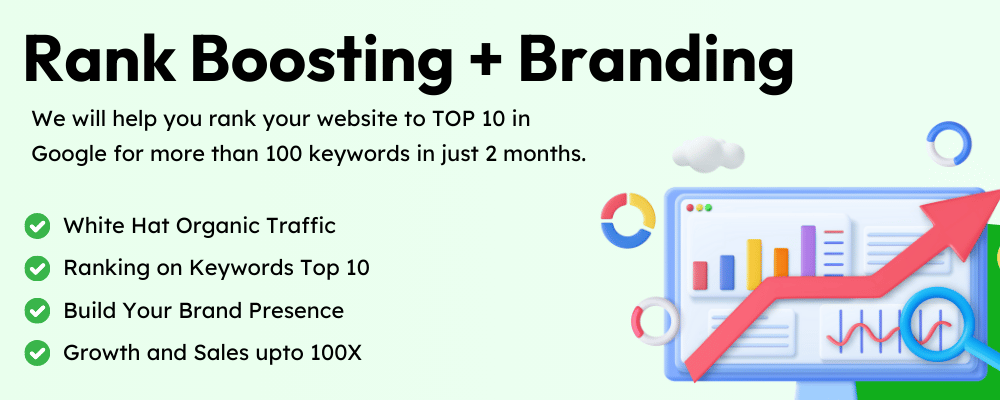 Rank Boosting + Branding

We will help you rank your website to TOP 10 in Google for more than 100 keywords in just 2 months.

White Hat Organic Traffic
Ranking on Keywords Top 10
Build Your Brand Presence
Growth and Sales upto 100X